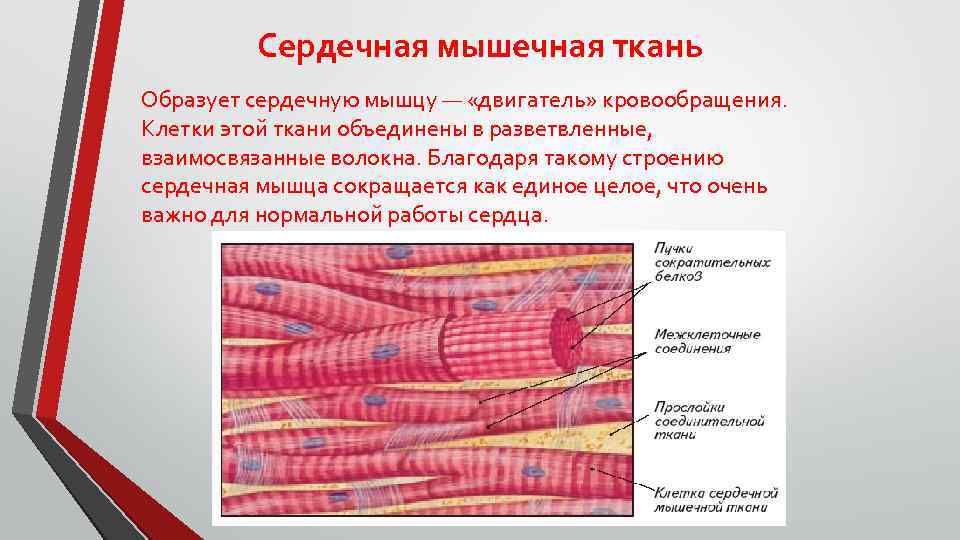 Сердечная мышечная ткань

Образует сердечную мышцу — «двигатель» кровообращения. Клетки этой ткани объединены в разветвленные, взаимосвязанные волокна. Благодаря такому строению сердечная мышца сокращается как единое целое, что очень важно для нормальной работы сердца.

Пучки сократительных белкоЗ

Межклеточные соединения

Прослойки соединительной ткани

Клетка сердечной мышечной ткани